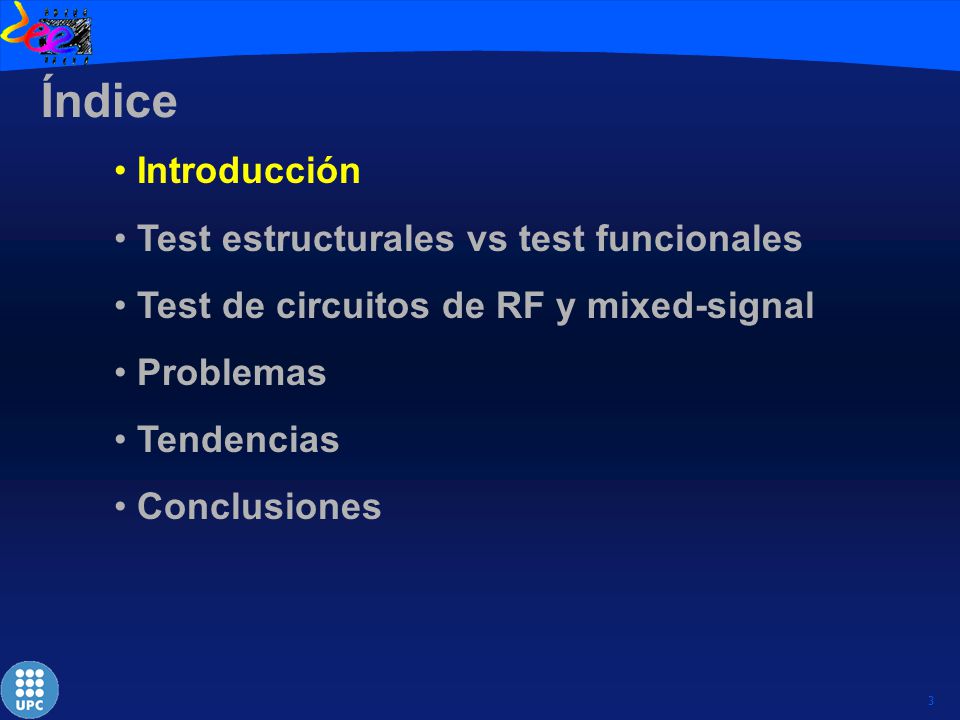 Índice

• Introducción

• Test estructurales vs test funcionales

• Test de circuitos de RF y mixed-signal

• Problemas

• Tendencias

• Conclusiones

UPC

3